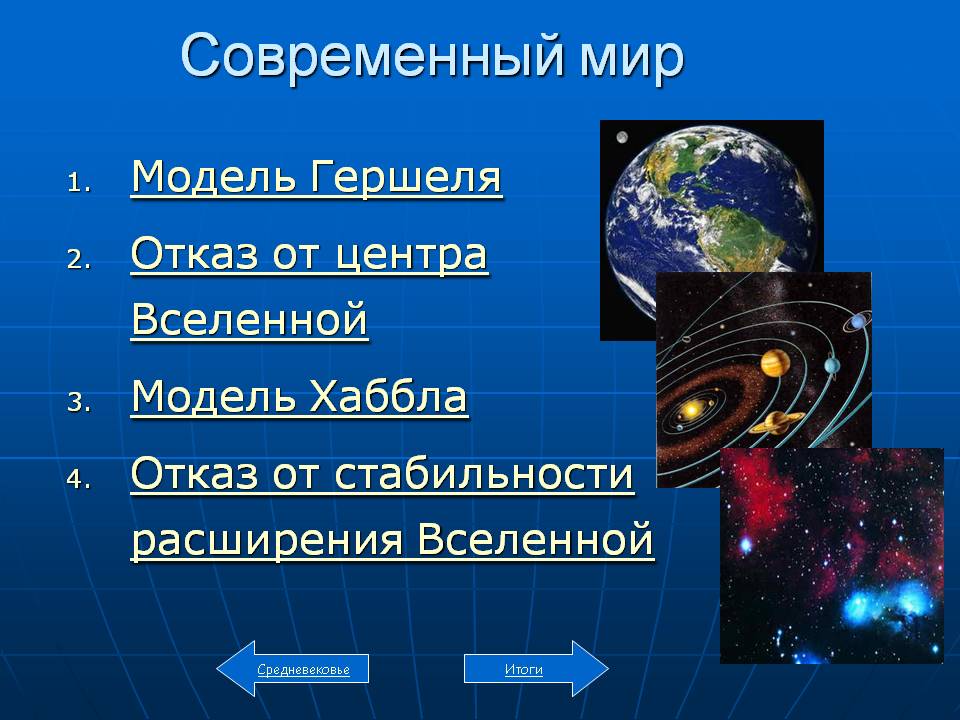 Современный мир

1. Модель Гершеля

2. Отказ от центра Вселенной

3. Модель Хаббла

4. Отказ от стабильности расширения Вселенной

Средневековье

Итоги